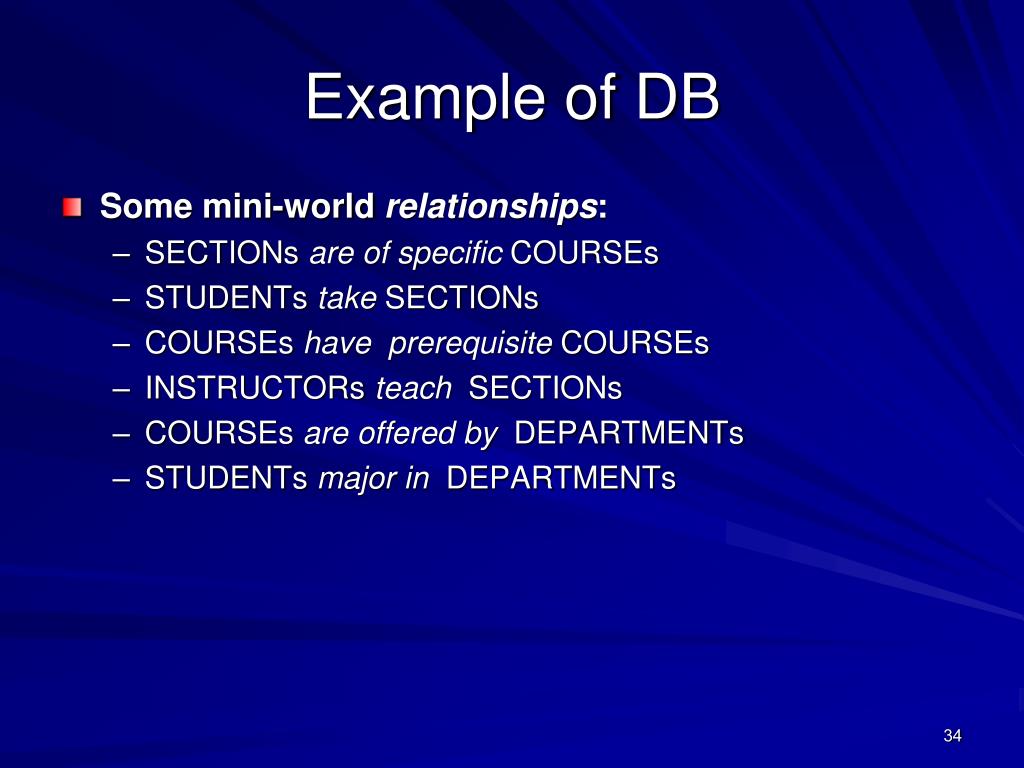 Example of DB

Some mini-world relationships:
– SECTIONs are of specific COURSEs
– STUDENTs take SECTIONs
– COURSEs have prerequisite COURSEs
– INSTRUCTORs teach SECTIONs
– COURSEs are offered by DEPARTMENTs
– STUDENTs major in DEPARTMENTs

34